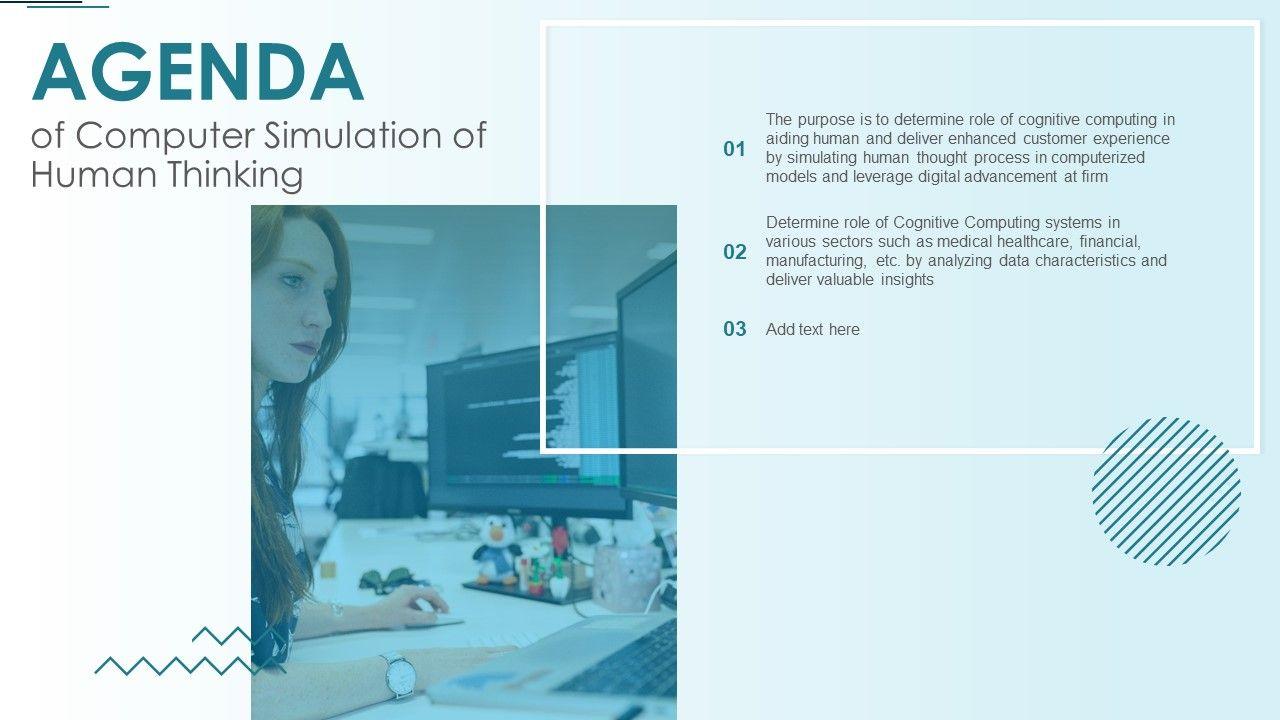 AGENDA

of Computer Simulation of Human Thinking

01 The purpose is to determine role of cognitive computing in aiding human and deliver enhanced customer experience by simulating human thought process in computerized models and leverage digital advancement at firm

02 Determine role of Cognitive Computing systems in various sectors such as medical healthcare, financial, manufacturing, etc. by analyzing data characteristics and deliver valuable insights

03 Add text here